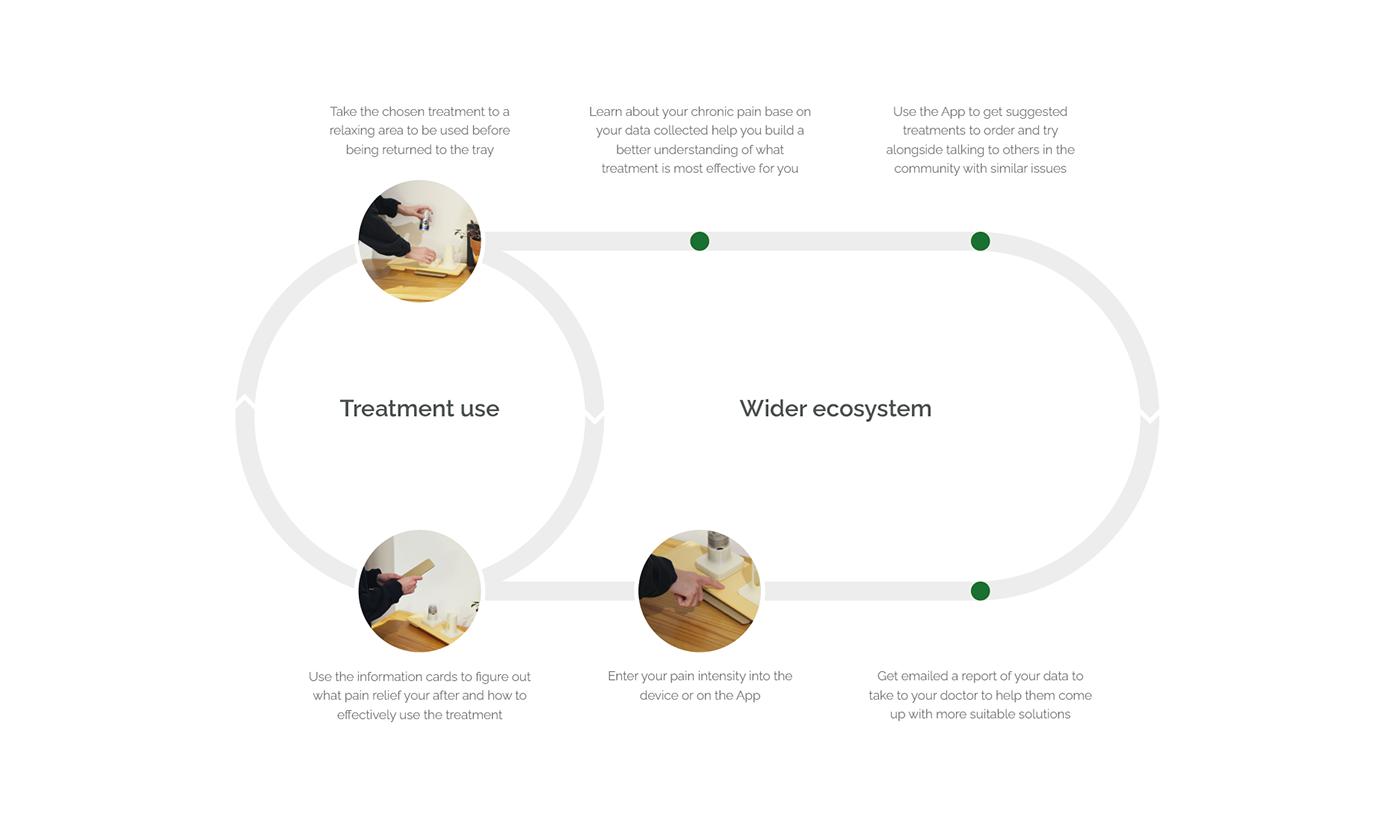 Take the chosen treatment to a relaxing area to be used before being returned to the tray

Learn about your chronic pain base on your data collected help you build a better understanding of what treatment is most effective for you

Use the App to get suggested treatments to order and try alongside talking to others in the community with similar issues

Treatment use

Wider ecosystem

Use the information cards to figure out what pain relief your after and how to effectively use the treatment

Enter your pain intensity into the device or on the App

Get emailed a report of your data to take to your doctor to help them come up with more suitable solutions